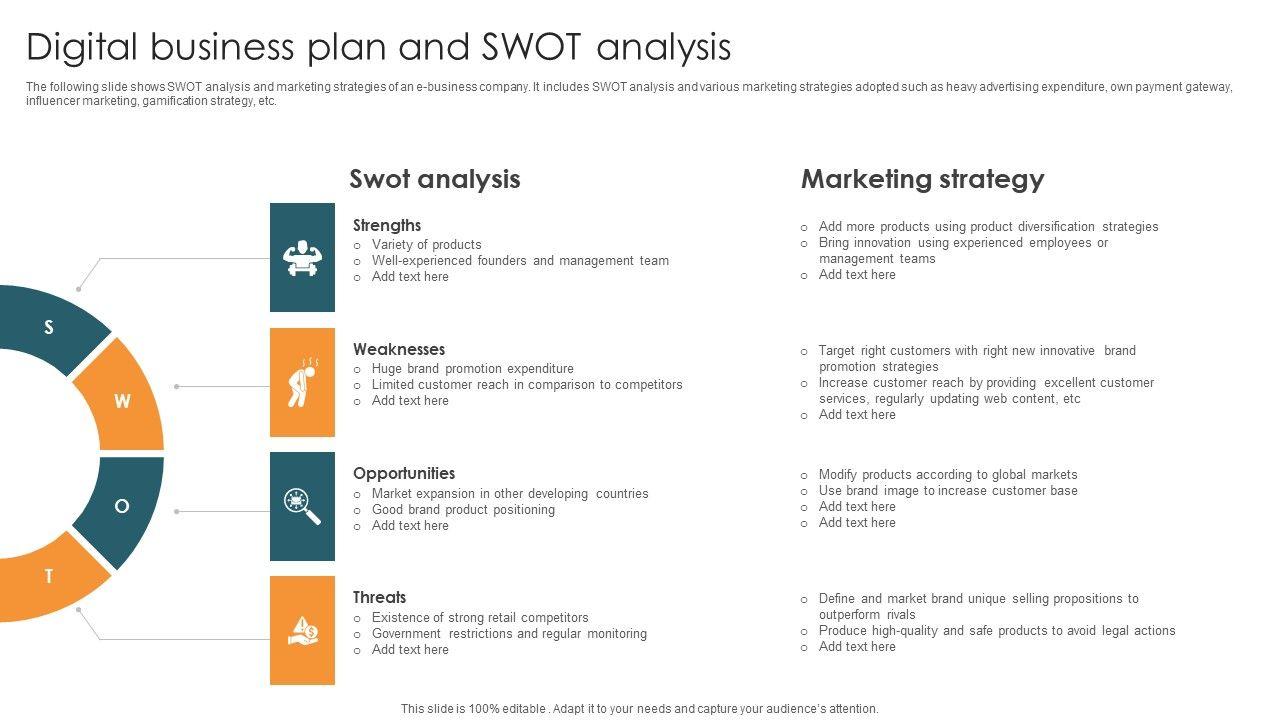 Digital business plan and SWOT analysis

The following slide shows SWOT analysis and marketing strategies of an e-business company. It includes SWOT analysis and various marketing strategies adopted such as heavy advertising expenditure, own payment gateway, influencer marketing, gamification strategy, etc.

S
W
O
T

Swot analysis

Strengths
o Variety of products
o Well-experienced founders and management team
o Add text here

Weaknesses
o Huge brand promotion expenditure
o Limited customer reach in comparison to competitors
o Add text here

Opportunities
o Market expansion in other developing countries
o Good brand product positioning
o Add text here

Threats
o Existence of strong retail competitors
o Government restrictions and regular monitoring
o Add text here

Marketing strategy

o Add more products using product diversification strategies
o Bring innovation using experienced employees or management teams
o Add text here

o Target right customers with right new innovative brand promotion strategies
o Increase customer reach by providing excellent customer services, regularly updating web content, etc
o Add text here

o Modify products according to global markets
o Use brand image to increase customer base
o Add text here
o Add text here

o Define and market brand unique selling propositions to outperform rivals
o Produce high-quality and safe products to avoid legal actions
o Add text here

This slide is 100% editable . Adapt it to your needs and capture your audience's attention.